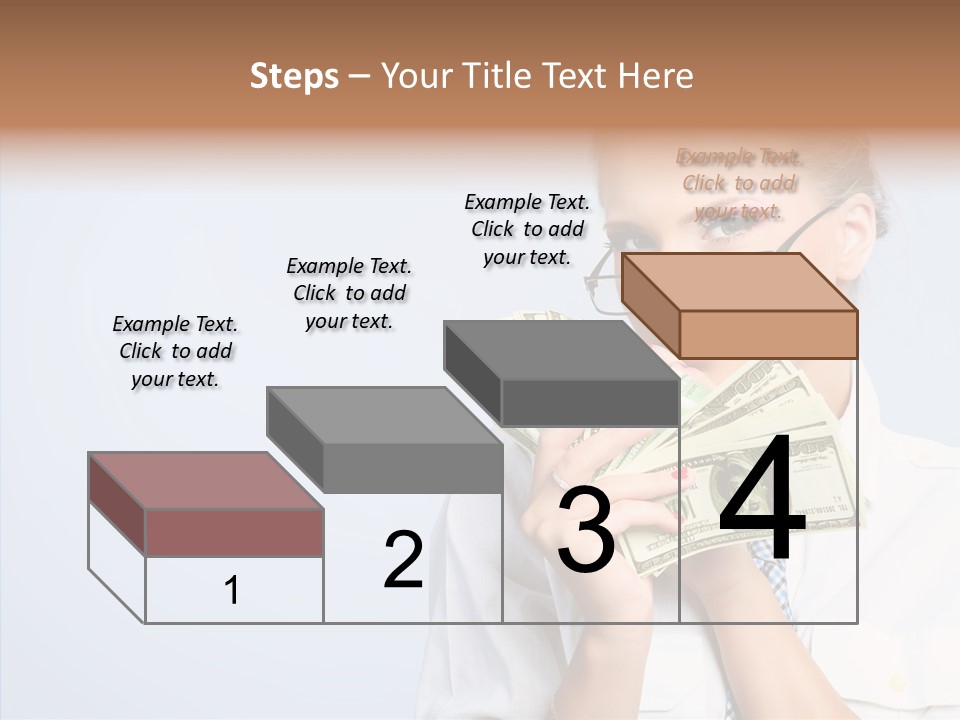 Steps – Your Title Text Here

Example Text. Click to add your text.

Example Text. Click to add your text.

Example Text. Click to add your text.

Example Text. Click to add your text.

1

2

3

4